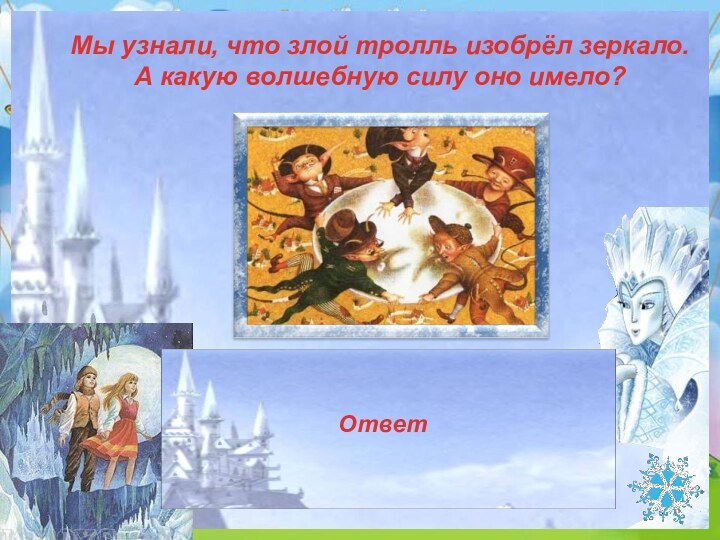 Мы узнали, что злой тролль изобрёл зеркало. А какую волшебную силу оно имело?

Ответ